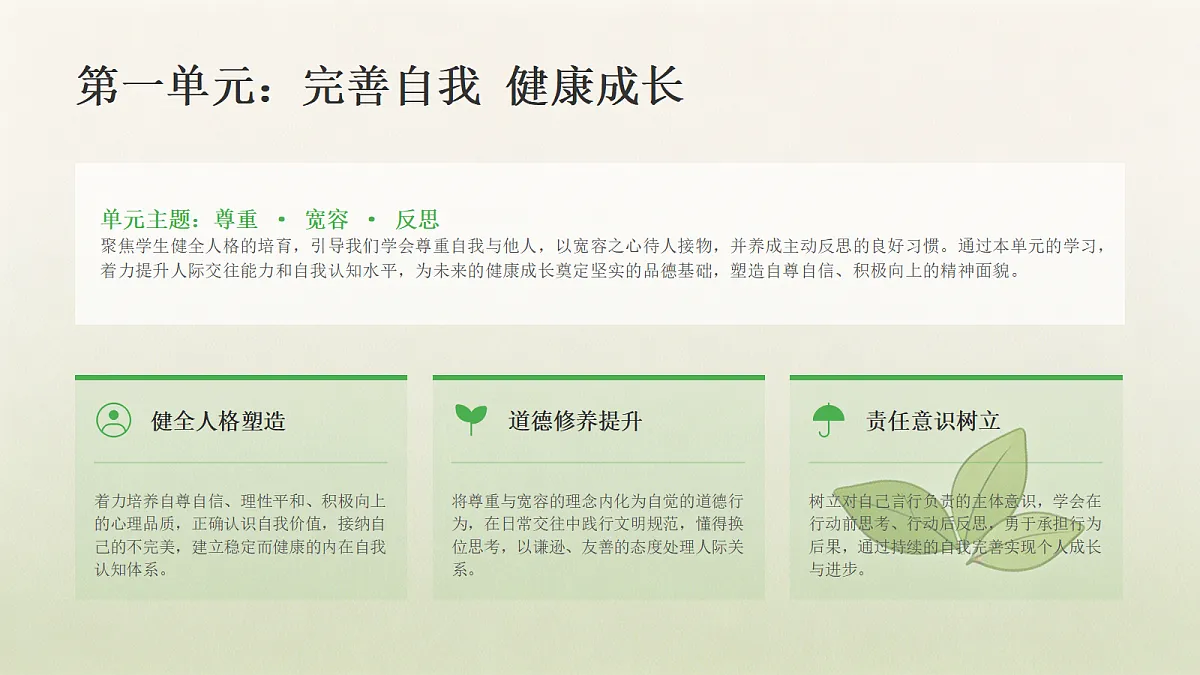 第一单元：完善自我 健康成长

单元主题：尊重 • 宽容 • 反思

聚焦学生健全人格的培育，引导我们学会尊重自我与他人，以宽容之心待人接物，并养成主动反思的良好习惯。通过本单元的学习，着力提升人际交往能力和自我认知水平，为未来的健康成长奠定坚实的品德基础，塑造自尊自信、积极向上的精神面貌。

健全人格塑造

着力培养自尊自信、理性平和、积极向上的心理品质，正确认识自我价值，接纳自己的不完美，建立稳定而健康的内在自我认知体系。

道德修养提升

将尊重与宽容的理念内化为自觉的道德行为，在日常交往中践行文明规范，懂得换位思考，以谦逊、友善的态度处理人际关系。

责任意识树立

树立对自己言行负责的主体意识，学会在行动前思考、行动后反思，勇于承担行为后果，通过持续的自我完善实现个人成长与进步。